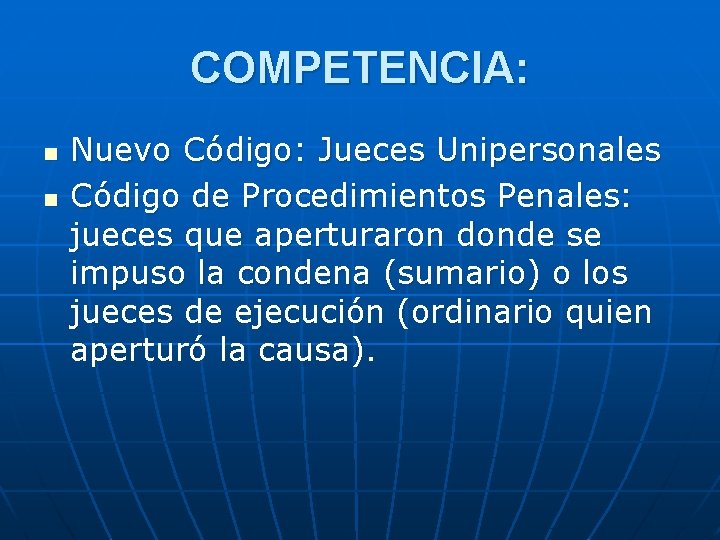 COMPETENCIA:

- Nuevo Código: Jueces Unipersonales
- Código de Procedimientos Penales: jueces que aperturaron donde se impuso la condena (sumario) o los jueces de ejecución (ordinario quien aperturó la causa).